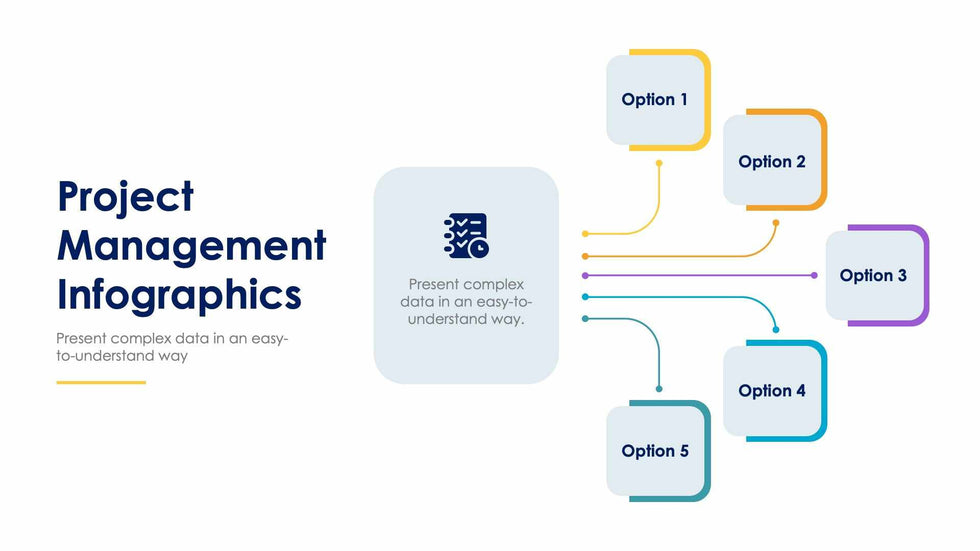 Project Management Infographics

Present complex data in an easy-to-understand way

Present complex data in an easy-to-understand way.

Option 1

Option 2

Option 3

Option 4

Option 5